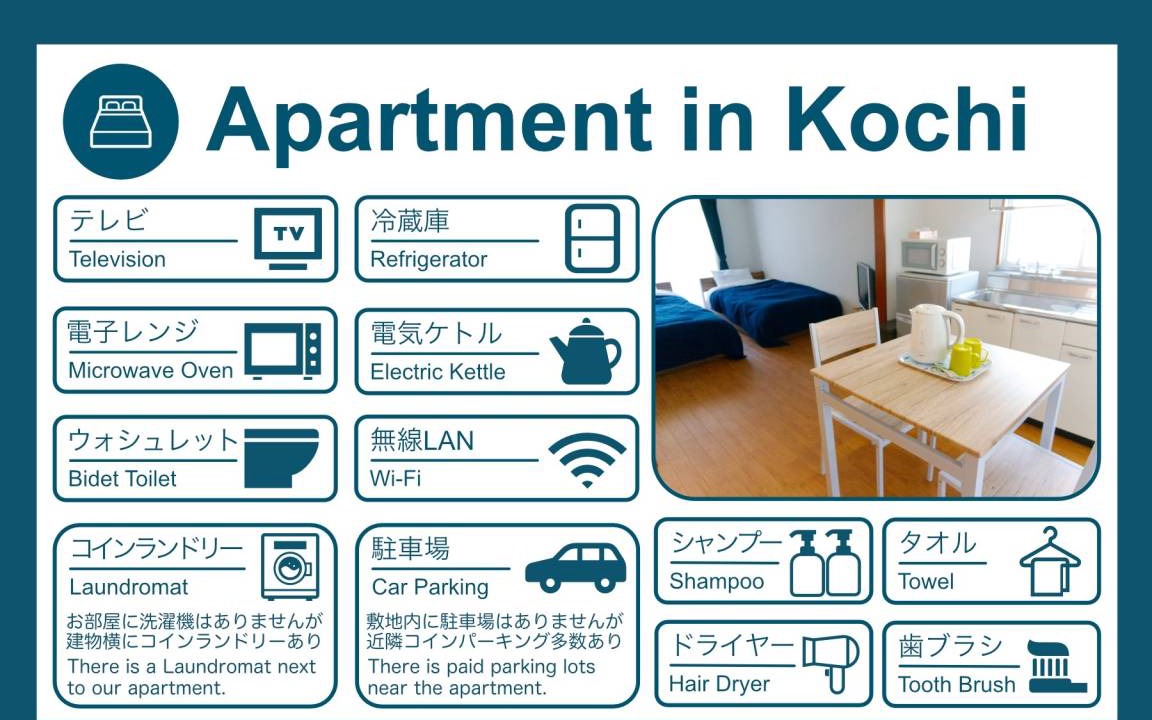 Apartment in Kochi

テレビ
Television

TV

冷蔵庫
Refrigerator

電子レンジ
Microwave Oven

電気ケトル
Electric Kettle

ウォシュレット
Bidet Toilet

無線LAN
Wi-Fi

コインランドリー
Laundromat
お部屋に洗濯機はありませんが建物横にコインランドリーあり
There is a Laundromat next to our apartment.

駐車場
Car Parking
敷地内に駐車場はありませんが近隣コインパーキング多数あり
There is paid parking lots near the apartment.

シャンプー
Shampoo

タオル
Towel

ドライヤー
Hair Dryer

歯ブラシ
Tooth Brush